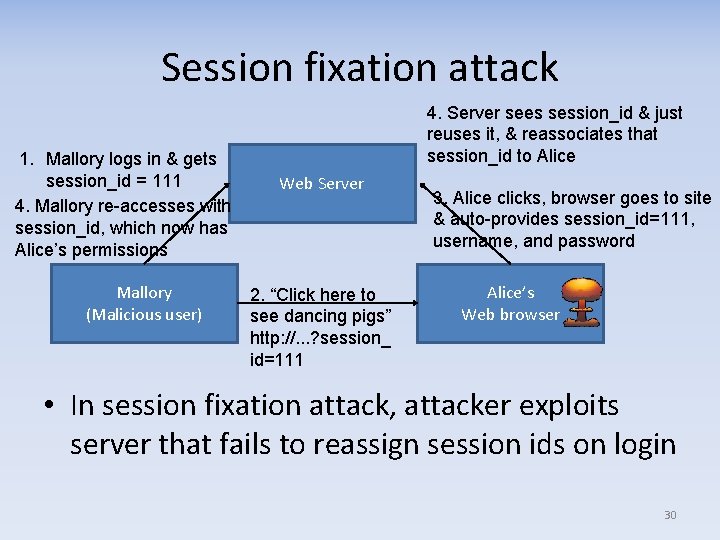 Session fixation attack

1. Mallory logs in & gets session_id = 111

4. Mallory re-accesses with session_id, which now has Alice's permissions

Web Server

4. Server sees session_id & just reuses it, & reassociates that session_id to Alice

3. Alice clicks, browser goes to site & auto-provides session_id=111, username, and password

Mallory
(Malicious user)

2. "Click here to see dancing pigs" http://...?session_id=111

Alice's
Web browser

• In session fixation attack, attacker exploits server that fails to reassign session ids on login

30